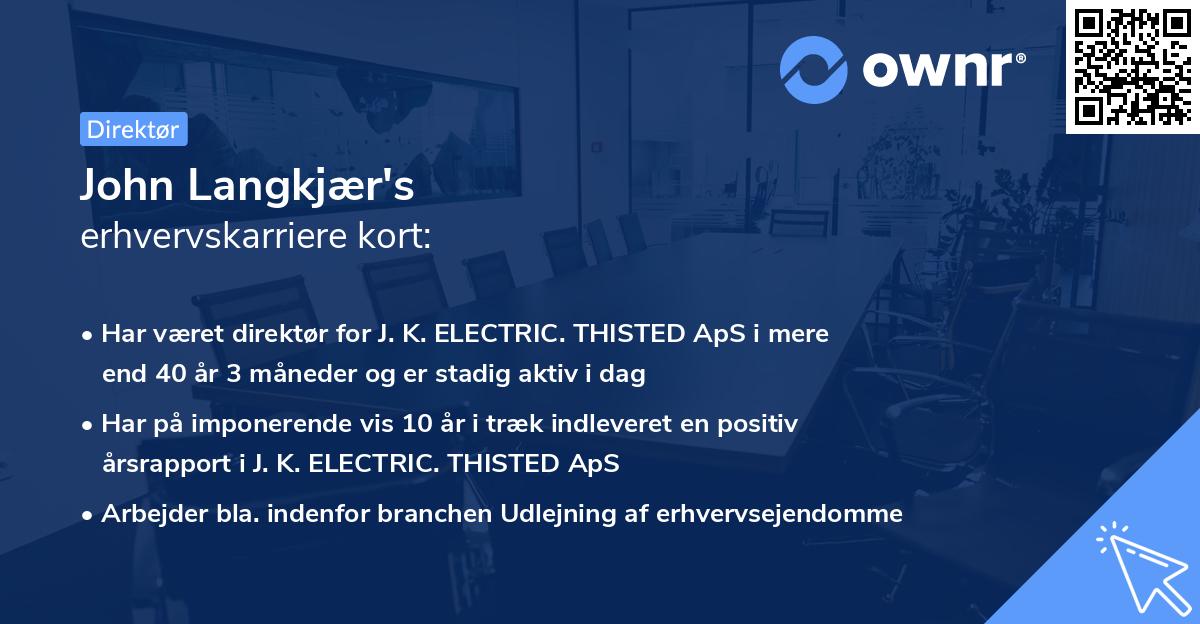 ownr®

Direktør

John Langkjær's
erhvervskarriere kort:

• Har været direktør for J. K. ELECTRIC. THISTED ApS i mere end 40 år 3 måneder og er stadig aktiv i dag

• Har på imponerende vis 10 år i træk indleveret en positiv årsrapport i J. K. ELECTRIC. THISTED ApS

• Arbejder bla. indenfor branchen Udlejning af erhvervsejendomme